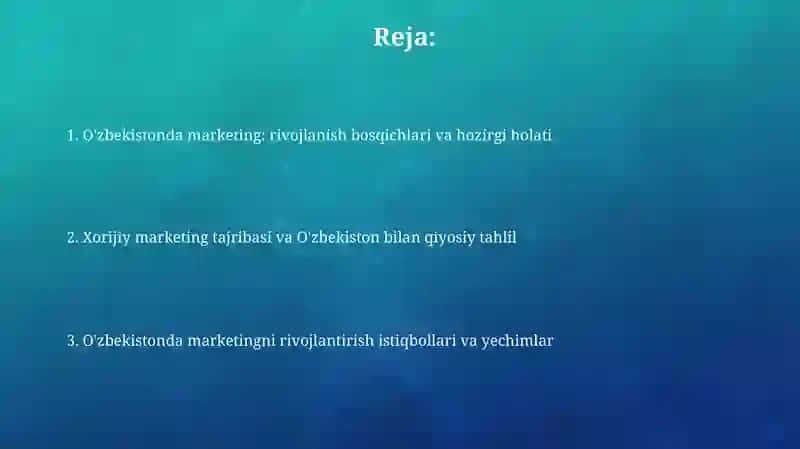 Reja:

1. O'zbekistonda marketing: rivojlanish bosqichlari va hozirgi holati

2. Xorijiy marketing tajribasi va O'zbekiston bilan qiyosiy tahlil

3. O'zbekistonda marketingni rivojlantirish istiqbollari va yechimlar